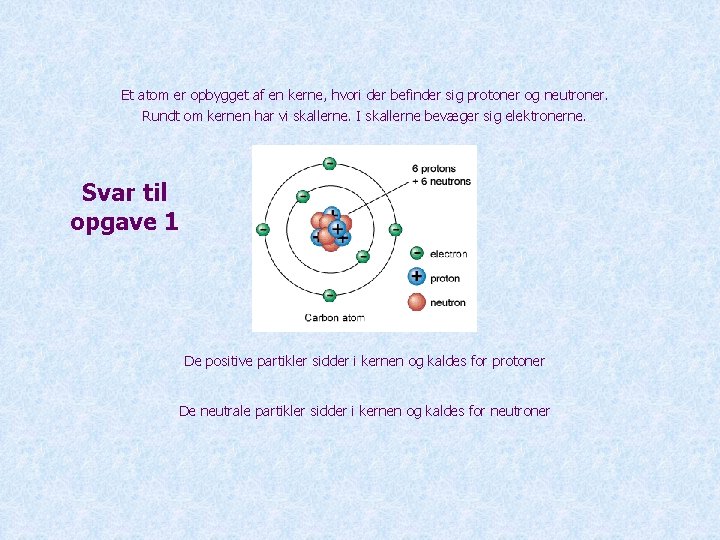 Et atom er opbygget af en kerne, hvori der befinder sig protoner og neutroner. Rundt om kernen har vi skallerne. I skallerne bevæger sig elektronerne.

Svar til opgave 1

6 protons
+ 6 neutrons

electron
proton
neutron

Carbon atom

De positive partikler sidder i kernen og kaldes for protoner

De neutrale partikler sidder i kernen og kaldes for neutroner